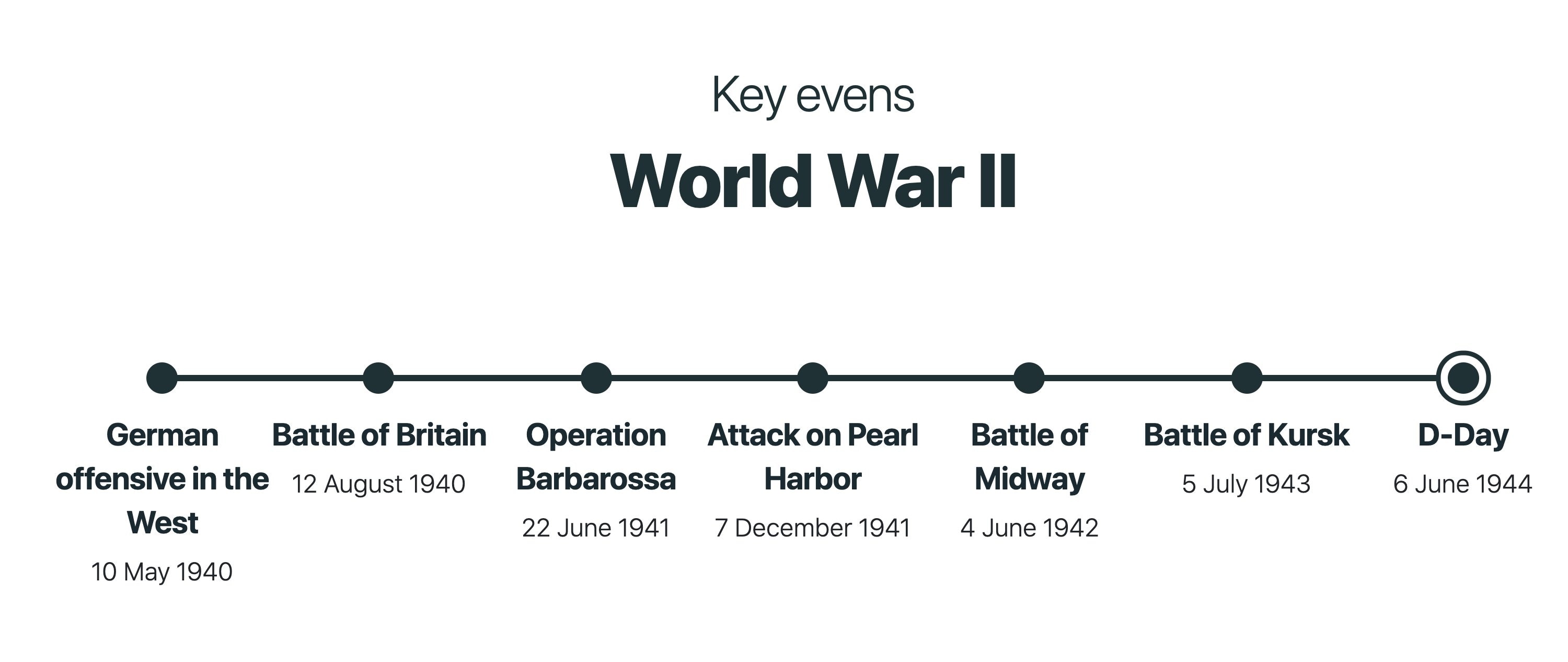 Key evens

World War II

German offensive in the West
10 May 1940

Battle of Britain
12 August 1940

Operation Barbarossa
22 June 1941

Attack on Pearl Harbor
7 December 1941

Battle of Midway
4 June 1942

Battle of Kursk
5 July 1943

D-Day
6 June 1944